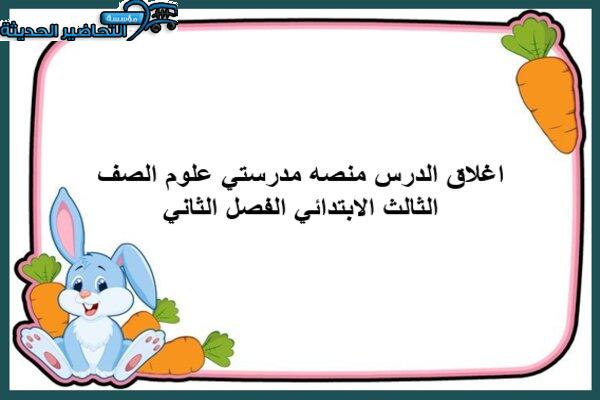 مؤسسة التحاضير الحديثة

اغلاق الدرس منصه مدرستي علوم الصف الثالث الابتدائي الفصل الثاني